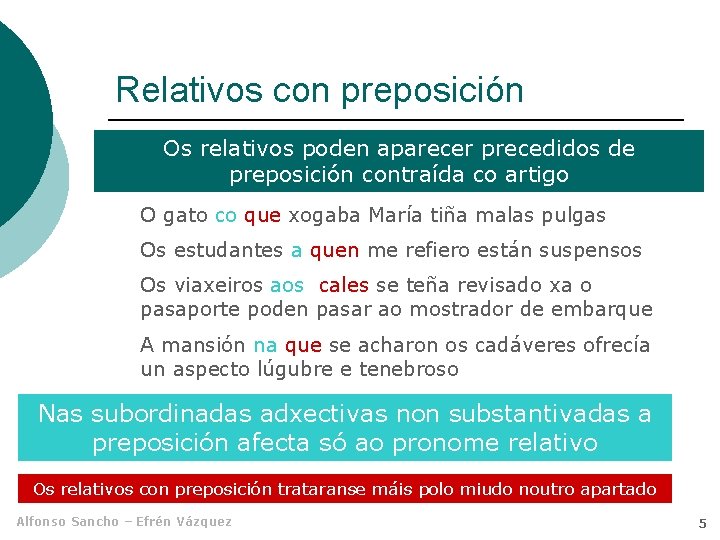 Relativos con preposición

Os relativos poden aparecer precedidos de preposición contraída co artigo

O gato co que xogaba María tiña malas pulgas

Os estudantes a quen me refiero están suspensos

Os viaxeiros aos cales se teña revisado xa o pasaporte poden pasar ao mostrador de embarque

A mansión na que se acharon os cadáveres ofrecía un aspecto lúgubre e tenebroso

Nas subordinadas adxectivas non substantivadas a preposición afecta só ao pronome relativo

Os relativos con preposición trataranse máis polo miudo noutro apartado

Alfonso Sancho – Efrén Vázquez

5